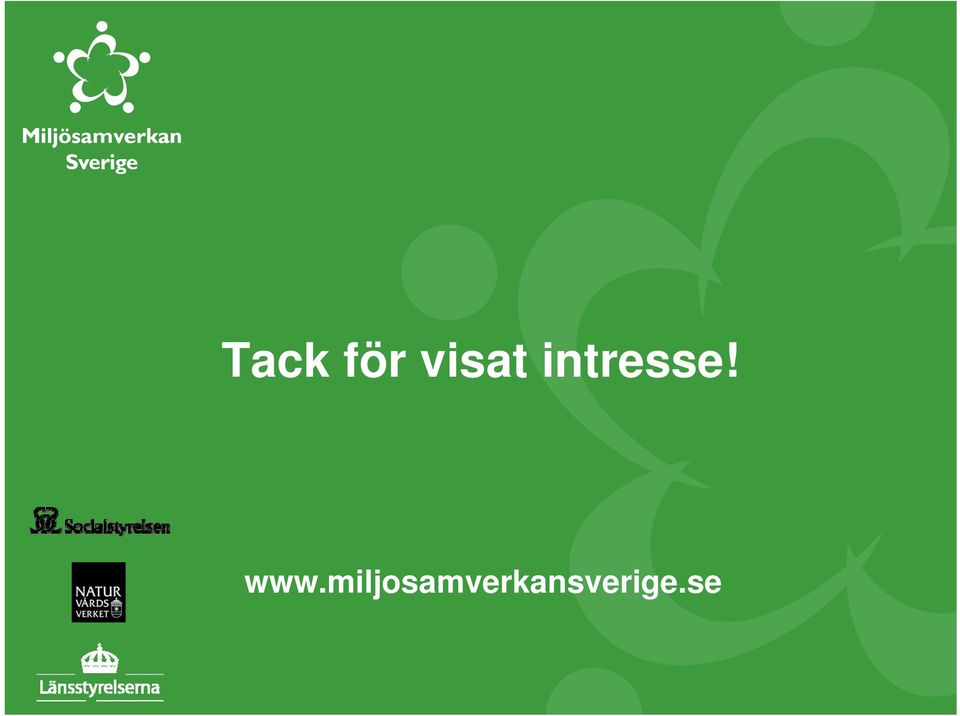 Miljösamverkan Sverige

Tack för visat intresse!

Socialstyrelsen

NATUR VÅRDS VERKET

www.miljosamverkansverige.se

Länsstyrelserna